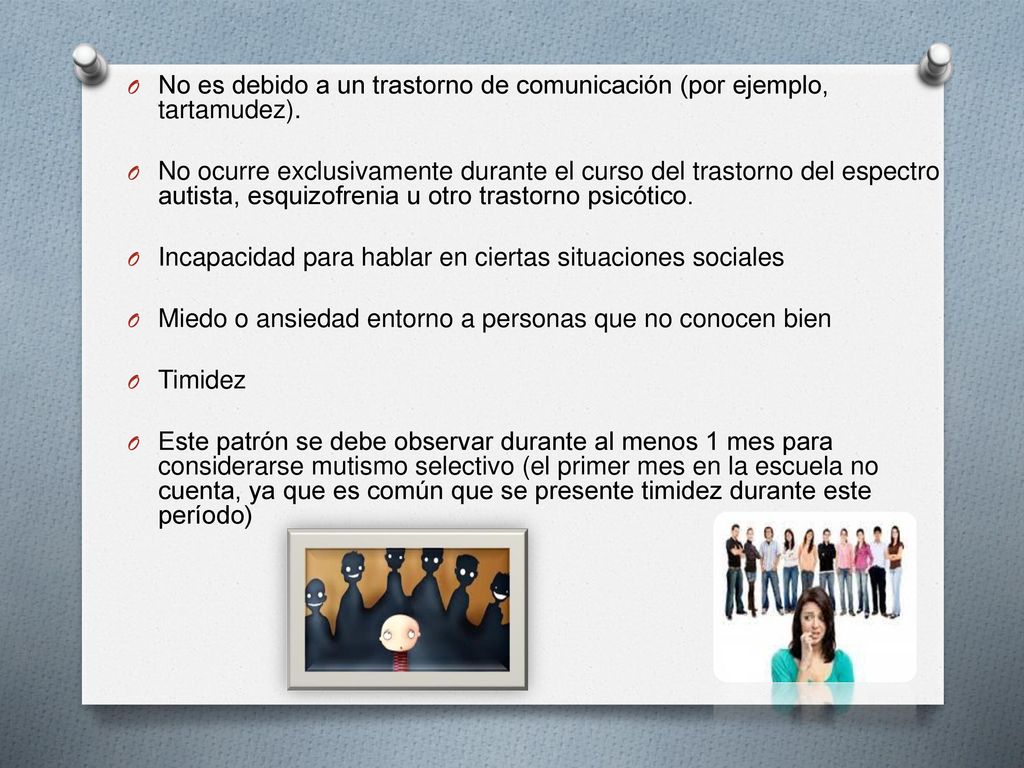 O No es debido a un trastorno de comunicación (por ejemplo, tartamudez).

O No ocurre exclusivamente durante el curso del trastorno del espectro autista, esquizofrenia u otro trastorno psicótico.

O Incapacidad para hablar en ciertas situaciones sociales

O Miedo o ansiedad entorno a personas que no conocen bien

O Timidez

O Este patrón se debe observar durante al menos 1 mes para considerarse mutismo selectivo (el primer mes en la escuela no cuenta, ya que es común que se presente timidez durante este período)